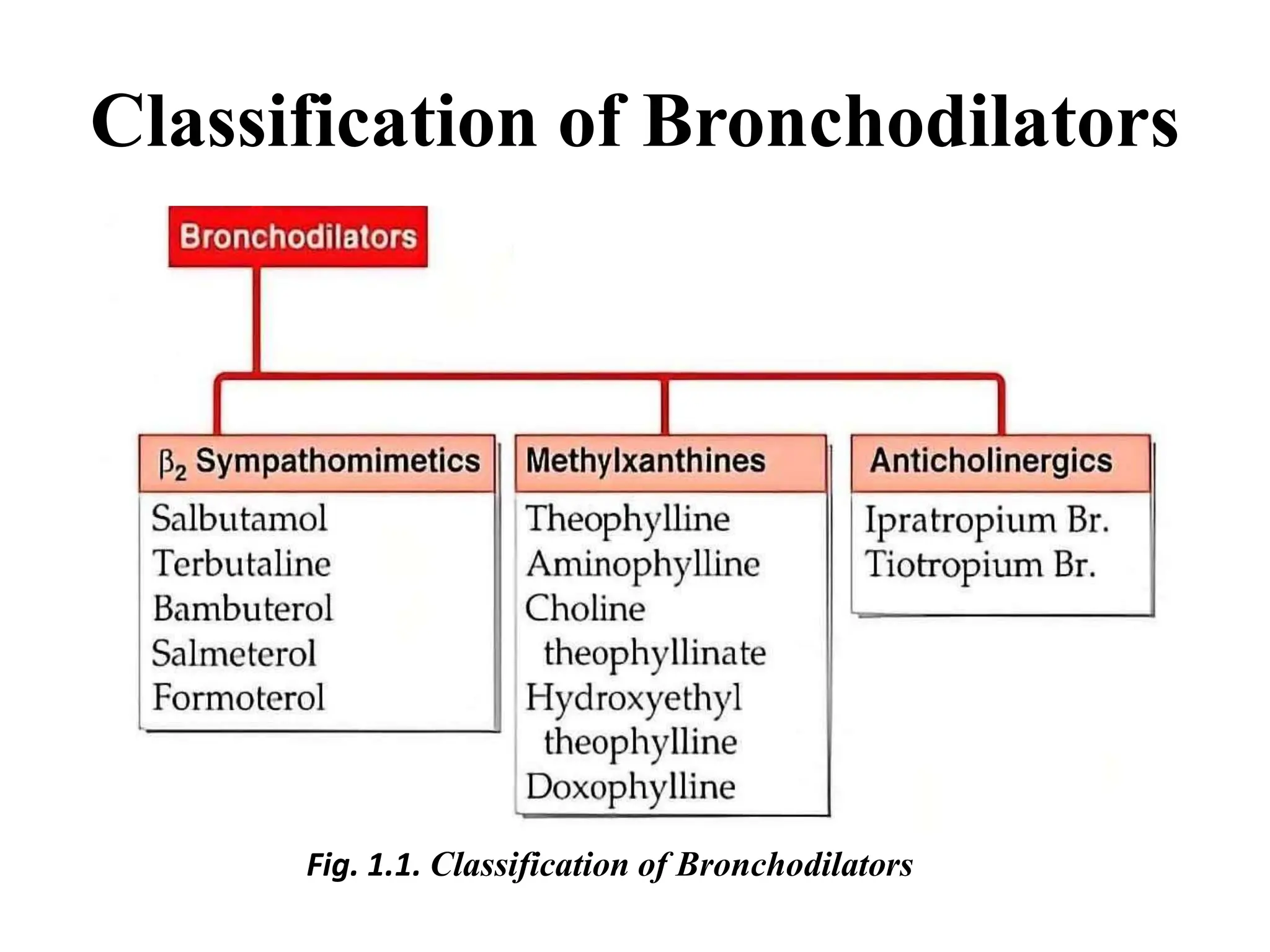 Classification of Bronchodilators

Bronchodilators

$\beta_2$ Sympathomimetics
Salbutamol
Terbutaline
Bambuterol
Salmeterol
Formoterol

Methylxanthines
Theophylline
Aminophylline
Choline theophyllinate
Hydroxyethyl theophylline
Doxophylline

Anticholinergics
Ipratropium Br.
Tiotropium Br.

Fig. 1.1. Classification of Bronchodilators